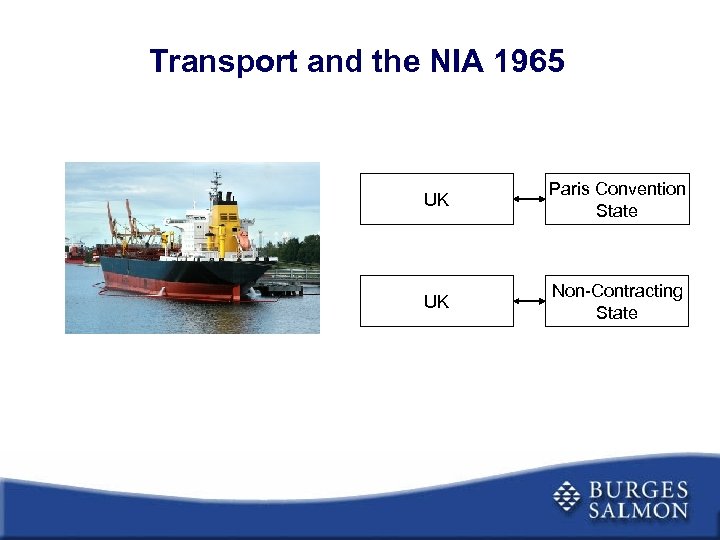 Transport and the NIA 1965

UK

Paris Convention State

UK

Non-Contracting State

BURGES SALMON